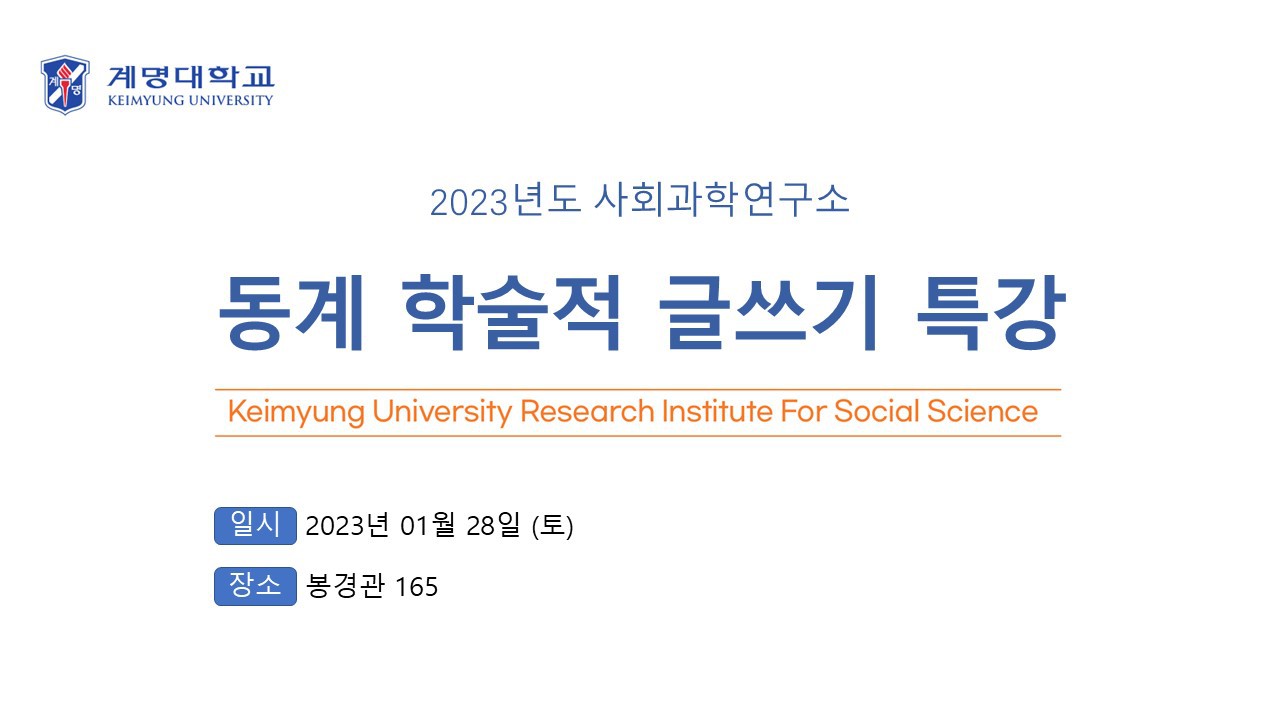 계명대학교
KEIMYUNG UNIVERSITY

2023년도 사회과학연구소

동계 학술적 글쓰기 특강

Keimyung University Research Institute For Social Science

일시 2023년 01월 28일 (토)

장소 봉경관 165